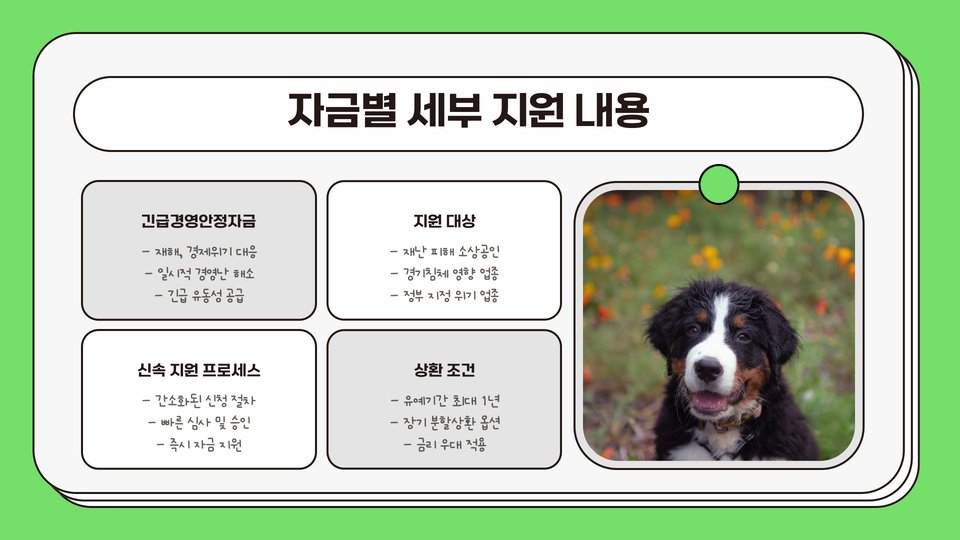 자금별 세부 지원 내용

긴급경영안정자금

- 재해, 경제위기 대응
- 일시적 경영난 해소
- 긴급 유동성 공급

지원 대상

- 재난 피해 소상공인
- 경기침체 영향 업종
- 정부 지정 위기 업종

신속 지원 프로세스

- 간소화된 신청 절차
- 빠른 심사 및 승인
- 즉시 자금 지원

상환 조건

- 유예기간 최대 1년
- 장기 분할상환 옵션
- 금리 우대 적용